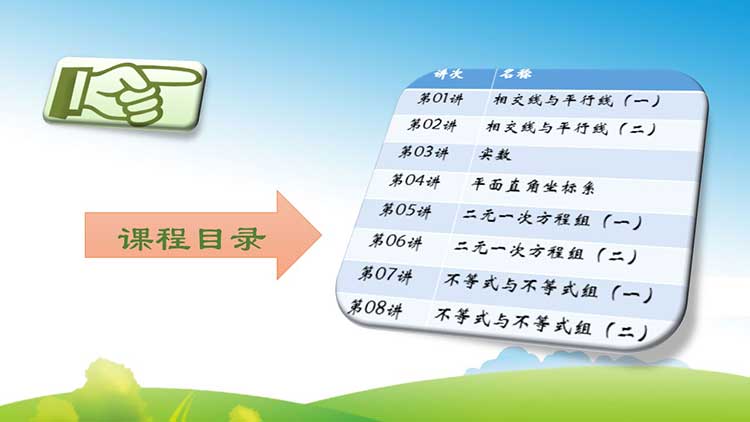 课程目录

| 讲次 | 名称 |
|---|---|
| 第01讲 | 相交线与平行线（一） |
| 第02讲 | 相交线与平行线（二） |
| 第03讲 | 实数 |
| 第04讲 | 平面直角坐标系 |
| 第05讲 | 二元一次方程组（一） |
| 第06讲 | 二元一次方程组（二） |
| 第07讲 | 不等式与不等式组（一） |
| 第08讲 | 不等式与不等式组（二） |